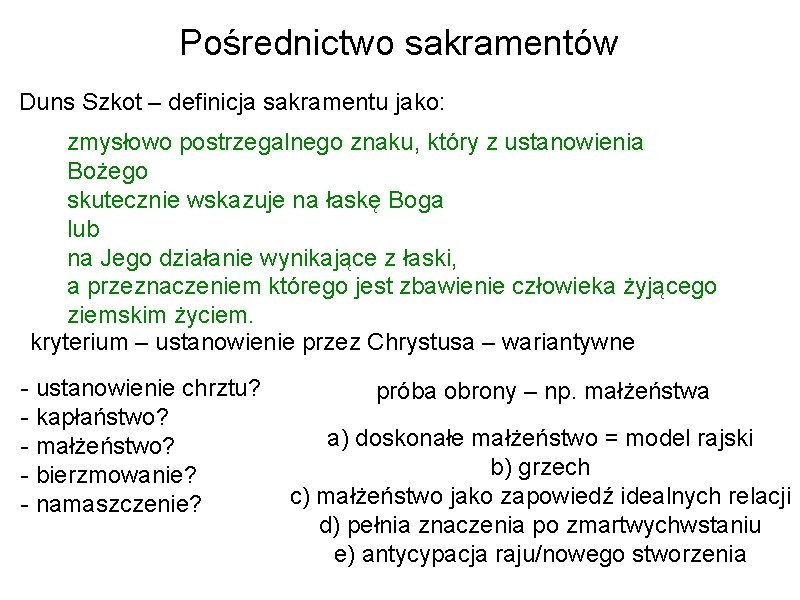 Pośrednictwo sakramentów

Duns Szkot – definicja sakramentu jako:

zmysłowo postrzegalnego znaku, który z ustanowienia Bożego
skutecznie wskazuje na łaskę Boga
lub
na Jego działanie wynikające z łaski,
a przeznaczeniem którego jest zbawienie człowieka żyjącego ziemskim życiem.

kryterium – ustanowienie przez Chrystusa – wariantywne

- ustanowienie chrztu?
- kapłaństwo?
- małżeństwo?
- bierzmowanie?
- namaszczenie?

próba obrony – np. małżeństwa

a) doskonałe małżeństwo = model rajski
b) grzech
c) małżeństwo jako zapowiedź idealnych relacji
d) pełnia znaczenia po zmartwychwstaniu
e) antycypacja raju/nowego stworzenia